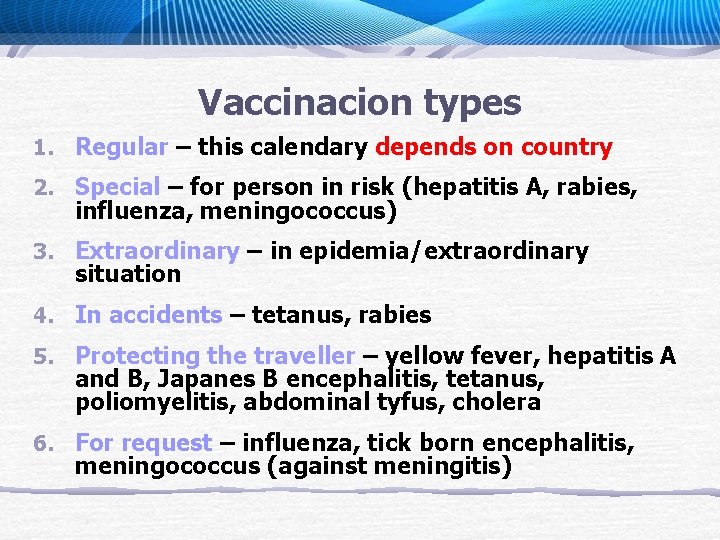 Vaccinacion types

1. Regular – this calendary depends on country
2. Special – for person in risk (hepatitis A, rabies, influenza, meningococcus)
3. Extraordinary – in epidemia/extraordinary situation
4. In accidents – tetanus, rabies
5. Protecting the traveller – yellow fever, hepatitis A and B, Japanes B encephalitis, tetanus, poliomyelitis, abdominal tyfus, cholera
6. For request – influenza, tick born encephalitis, meningococcus (against meningitis)